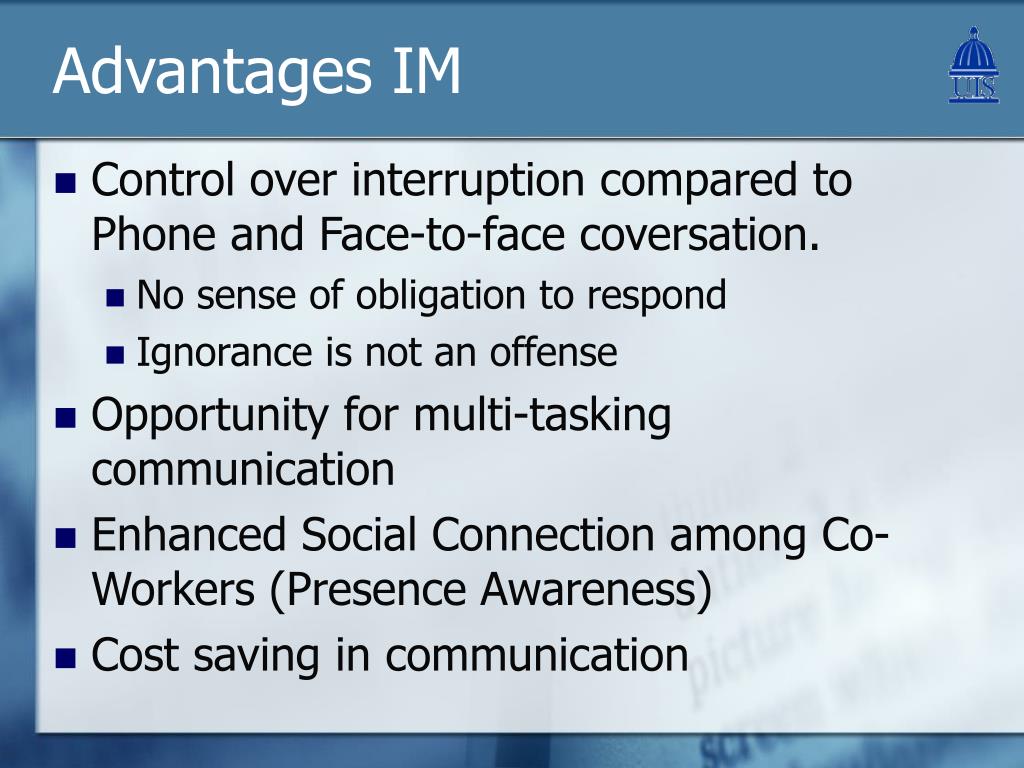 Advantages IM

UIS

- Control over interruption compared to Phone and Face-to-face coversation.
  - No sense of obligation to respond
  - Ignorance is not an offense
- Opportunity for multi-tasking communication
- Enhanced Social Connection among Co-Workers (Presence Awareness)
- Cost saving in communication